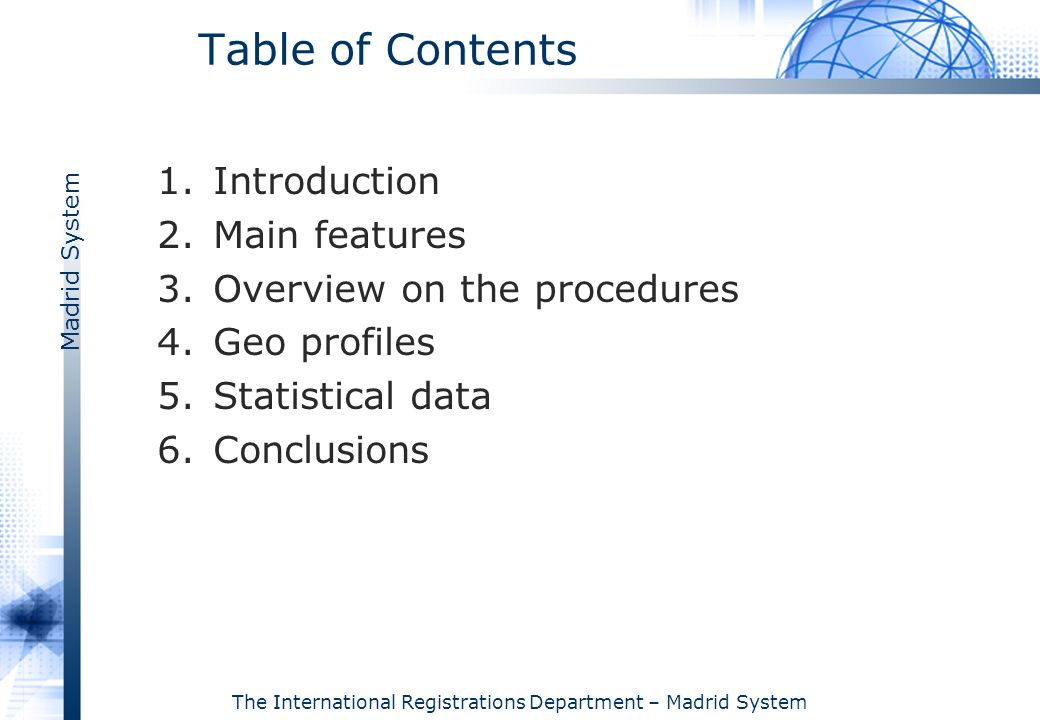 Table of Contents

Madrid System

1. Introduction
2. Main features
3. Overview on the procedures
4. Geo profiles
5. Statistical data
6. Conclusions

The International Registrations Department – Madrid System